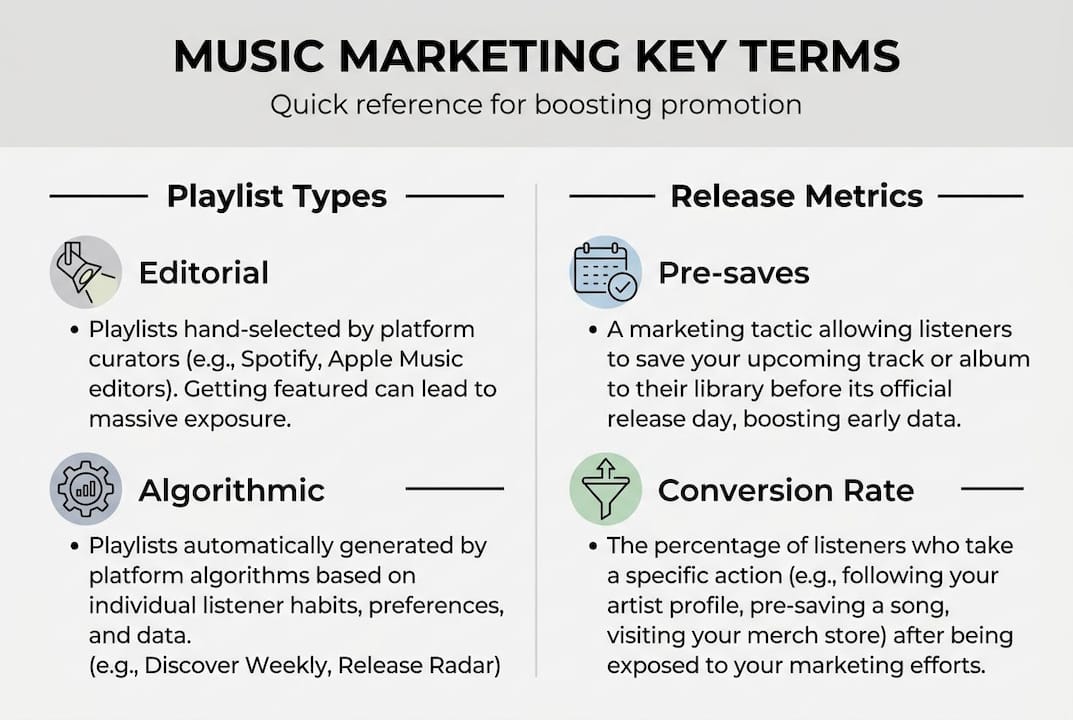 MUSIC MARKETING KEY TERMS

Quick reference for boosting promotion

Playlist Types

Editorial

• Playlists hand-selected by platform curators (e.g., Spotify, Apple Music editors). Getting featured can lead to massive exposure.

Algorithmic

• Playlists automatically generated by platform algorithms based on individual listener habits, preferences, and data. (e.g., Discover Weekly, Release Radar)

Release Metrics

Pre-saves

• A marketing tactic allowing listeners to save your upcoming track or album to their library before its official release day, boosting early data.

Conversion Rate

• The percentage of listeners who take a specific action (e.g., following your artist profile, pre-saving a song, visiting your merch store) after being exposed to your marketing efforts.